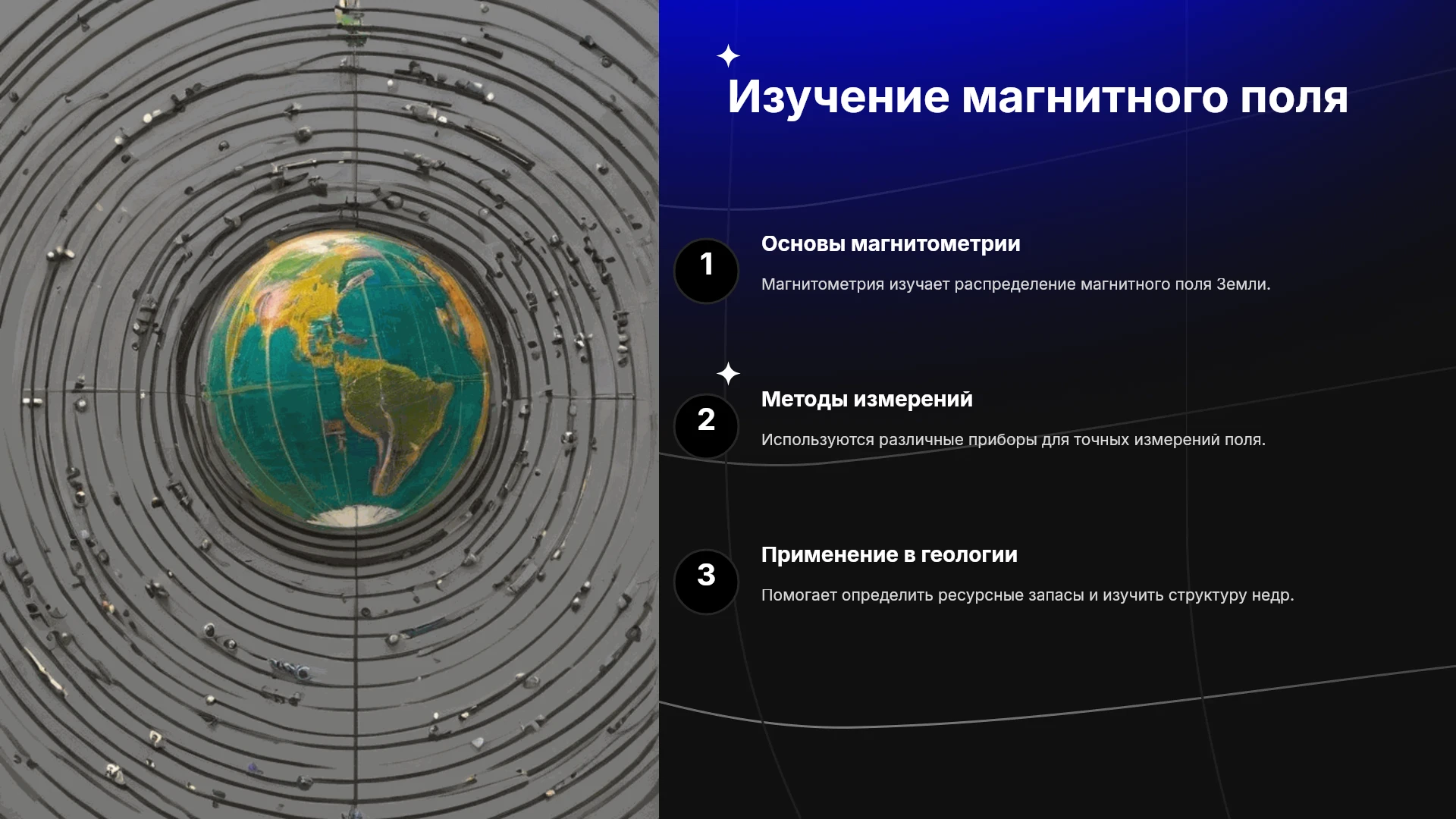 Изучение магнитного поля

1

Основы магнитометрии

Магнитометрия изучает распределение магнитного поля Земли.

2

Методы измерений

Используются различные приборы для точных измерений поля.

3

Применение в геологии

Помогает определить ресурсные запасы и изучить структуру недр.